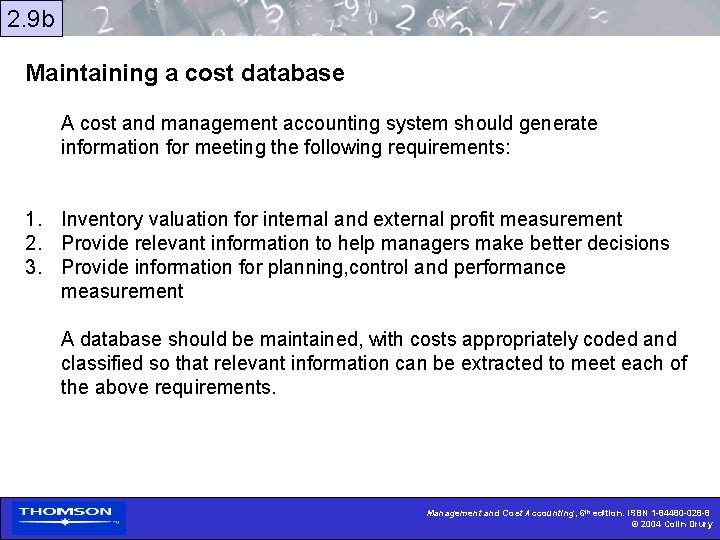 2.9b

Maintaining a cost database

A cost and management accounting system should generate information for meeting the following requirements:

1. Inventory valuation for internal and external profit measurement
2. Provide relevant information to help managers make better decisions
3. Provide information for planning,control and performance measurement

A database should be maintained, with costs appropriately coded and classified so that relevant information can be extracted to meet each of the above requirements.

THOMSON

Management and Cost Accounting, 6th edition. ISBN 1-84480-028-8
© 2004 Colin Drury